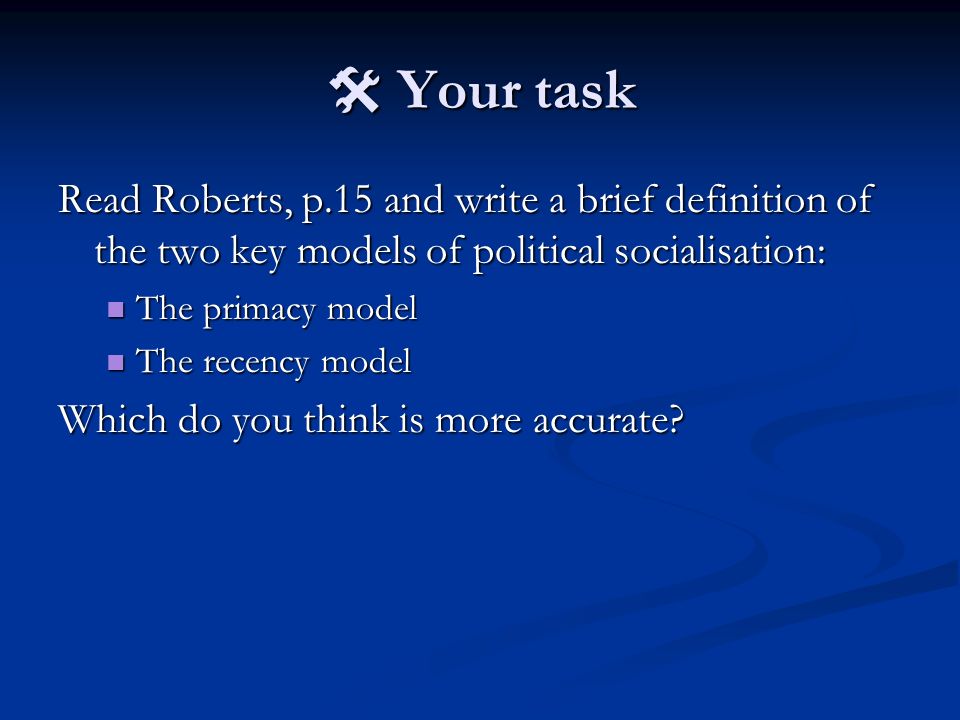 🛠 Your task

Read Roberts, p.15 and write a brief definition of the two key models of political socialisation:

- The primacy model
- The recency model

Which do you think is more accurate?